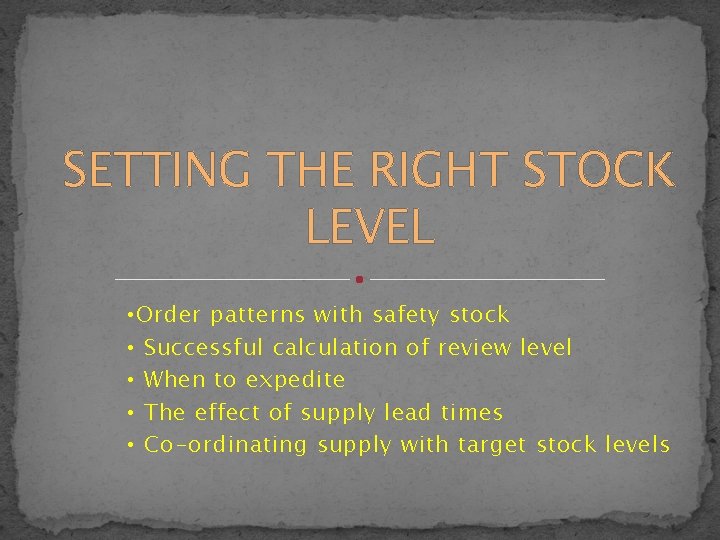 SETTING THE RIGHT STOCK LEVEL

•Order patterns with safety stock
• Successful calculation of review level
• When to expedite
• The effect of supply lead times
• Co-ordinating supply with target stock levels